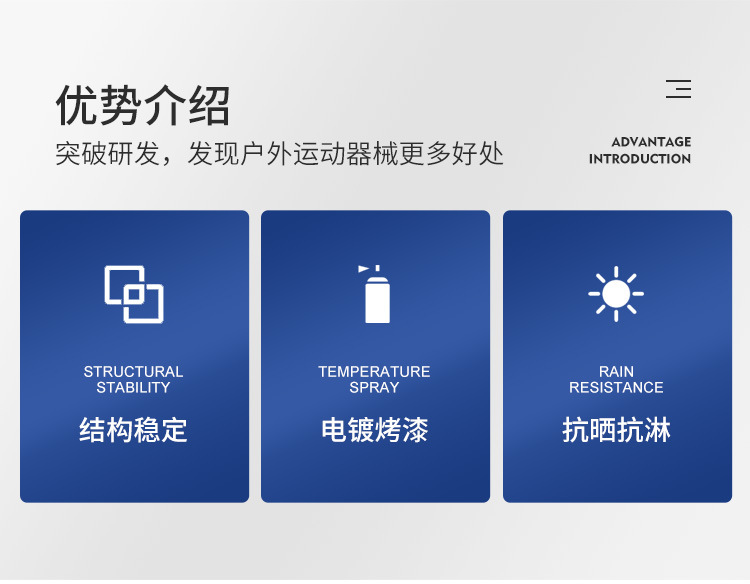 优势介绍

突破研发，发现户外运动器械更多好处

ADVANTAGE
INTRODUCTION

STRUCTURAL
STABILITY
结构稳定

TEMPERATURE
SPRAY
电镀烤漆

RAIN
RESISTANCE
抗晒抗淋